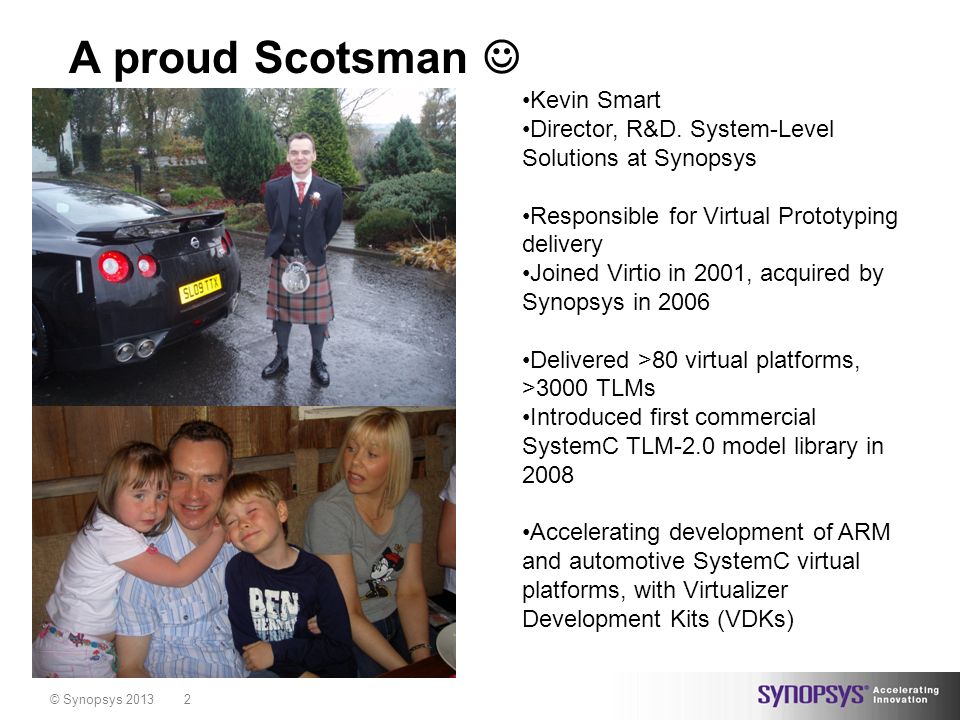 A proud Scotsman ☺

SL09 TTX

BEN

•Kevin Smart
•Director, R&D. System-Level Solutions at Synopsys

•Responsible for Virtual Prototyping delivery
•Joined Virtio in 2001, acquired by Synopsys in 2006

•Delivered >80 virtual platforms, >3000 TLMs
•Introduced first commercial SystemC TLM-2.0 model library in 2008

•Accelerating development of ARM and automotive SystemC virtual platforms, with Virtualizer Development Kits (VDKs)

© Synopsys 2013 2

SYNOPSYS® Accelerating Innovation